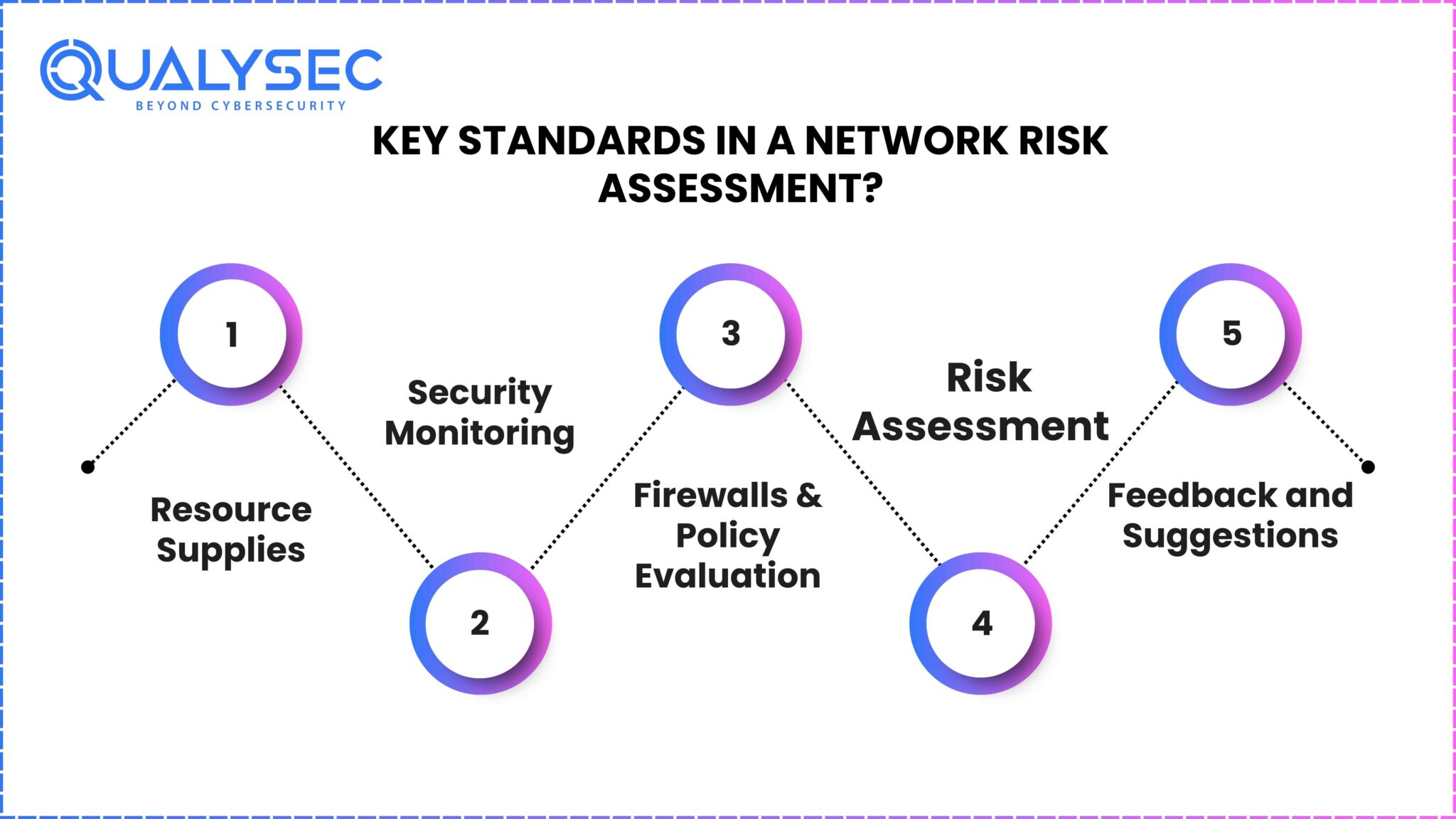 QUALYSEC
BEYOND CYBERSECURITY

KEY STANDARDS IN A NETWORK RISK ASSESSMENT?

1
Resource Supplies

2
Security Monitoring

3
Firewalls & Policy Evaluation

4
Risk Assessment

5
Feedback and Suggestions